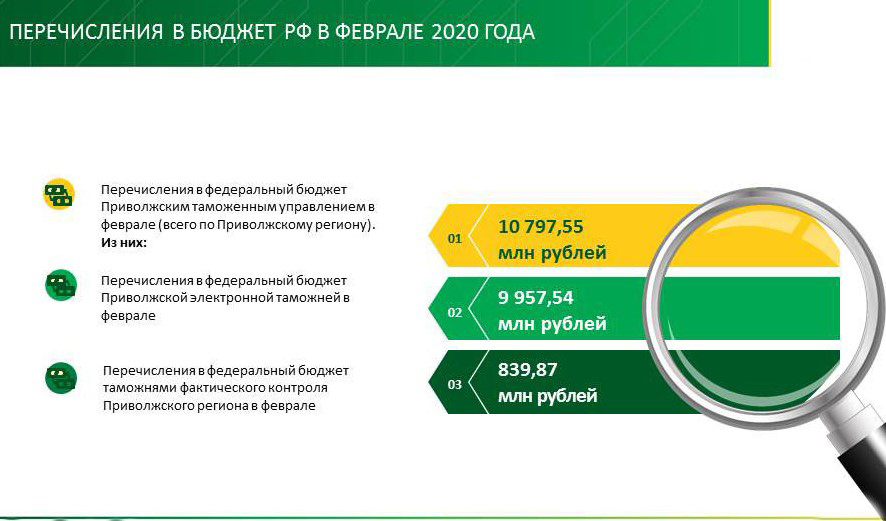 ПЕРЕЧИСЛЕНИЯ В БЮДЖЕТ РФ В ФЕВРАЛЕ 2020 ГОДА

Перечисления в федеральный бюджет Приволжским таможенным управлением в феврале (всего по Приволжскому региону). Из них:

Перечисления в федеральный бюджет Приволжской электронной таможней в феврале

Перечисления в федеральный бюджет таможнями фактического контроля Приволжского региона в феврале

01 10 797,55 млн рублей

02 9 957,54 млн рублей

03 839,87 млн рублей